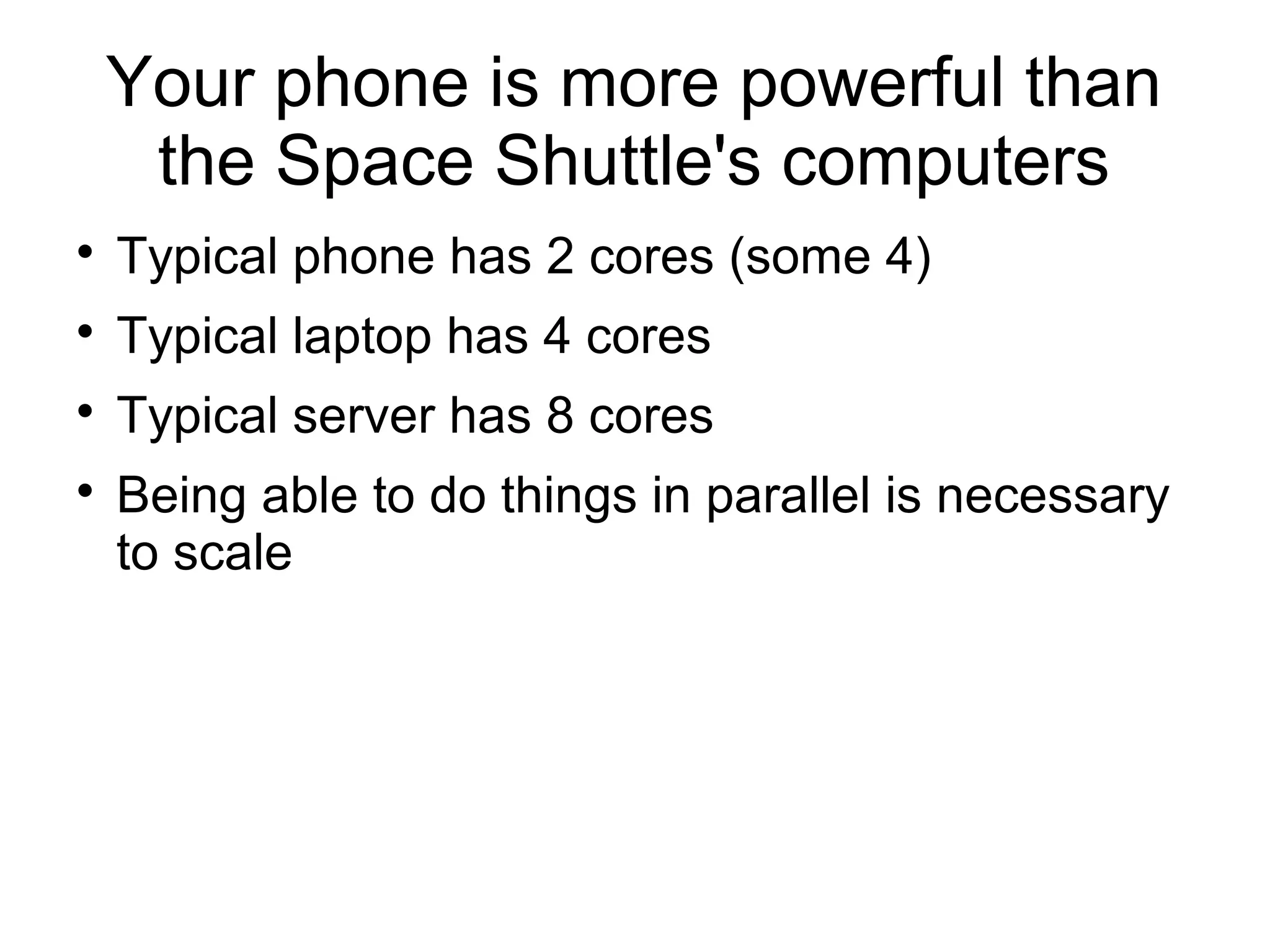 Your phone is more powerful than the Space Shuttle's computers

• Typical phone has 2 cores (some 4)
• Typical laptop has 4 cores
• Typical server has 8 cores
• Being able to do things in parallel is necessary to scale